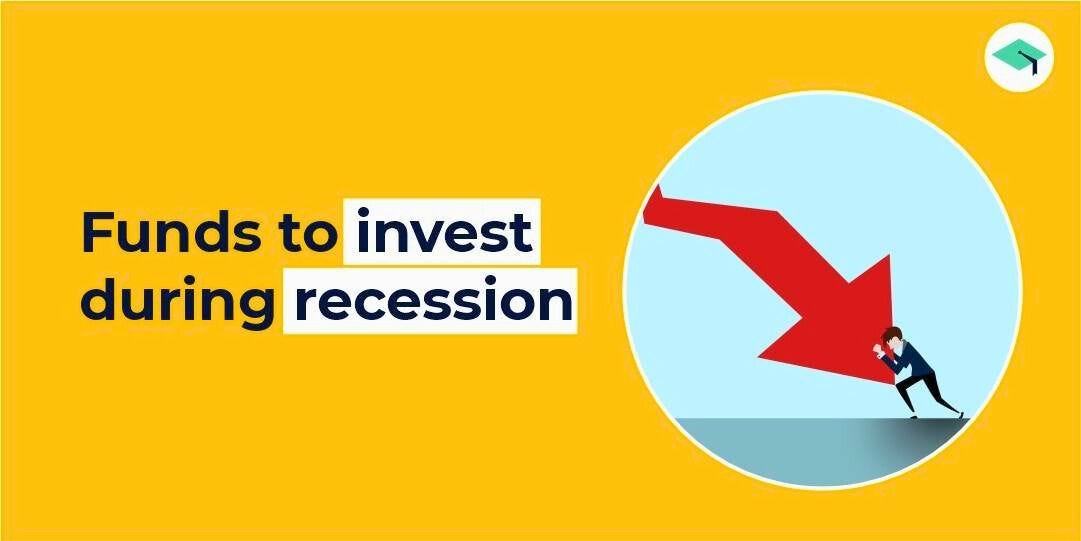 Funds to invest during recession